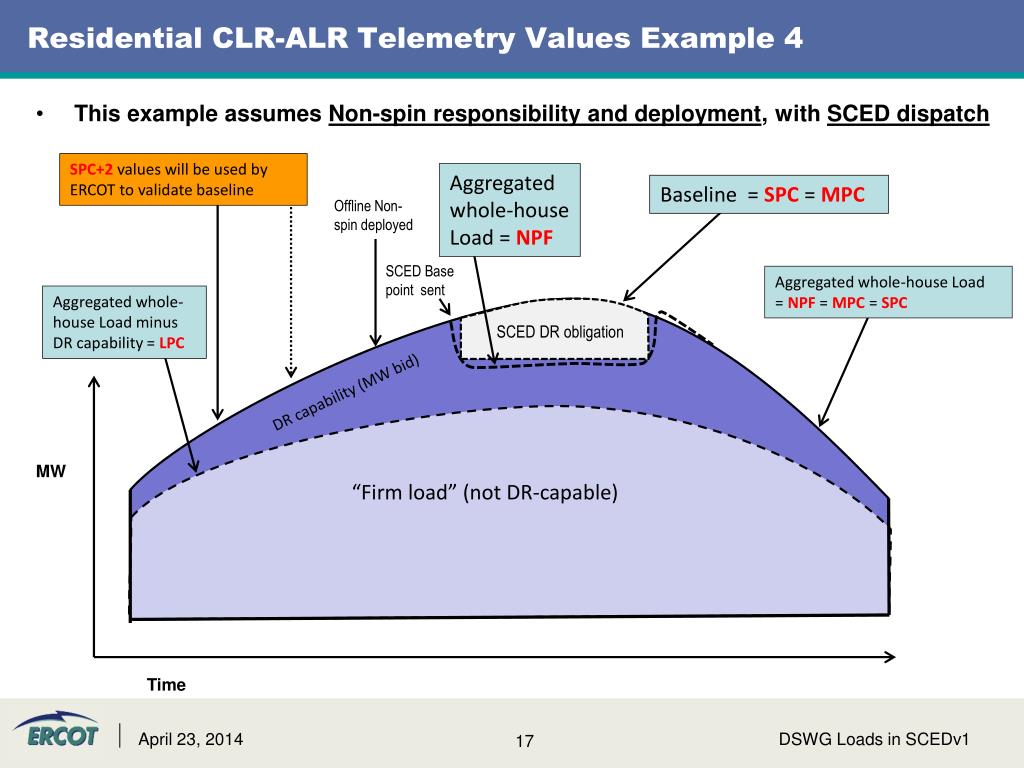 Residential CLR-ALR Telemetry Values Example 4

• This example assumes Non-spin responsibility and deployment, with SCED dispatch

SPC+2 values will be used by ERCOT to validate baseline

Offline Non-spin deployed

Aggregated whole-house Load = NPF

Baseline = SPC = MPC

SCED Base point sent

Aggregated whole-house Load = NPF = MPC = SPC

Aggregated whole-house Load minus DR capability = LPC

SCED DR obligation

DR capability (MW bid)

MW

"Firm load" (not DR-capable)

Time

ERCOT

April 23, 2014

17

DSWG Loads in SCEDv1